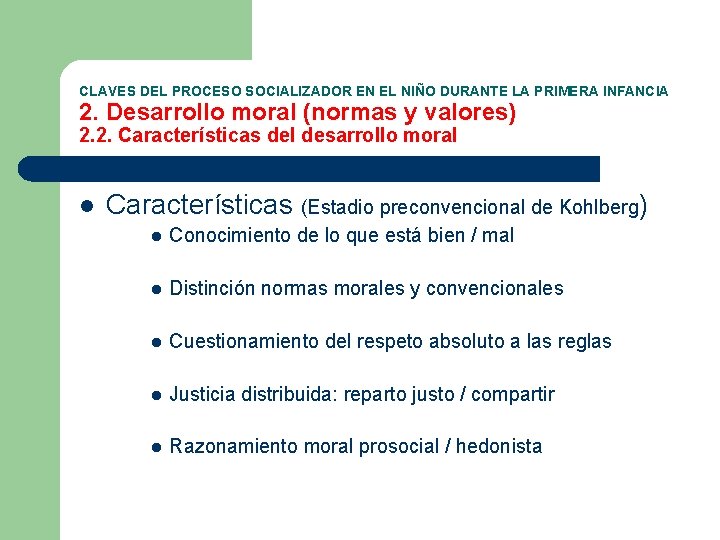 CLAVES DEL PROCESO SOCIALIZADOR EN EL NIÑO DURANTE LA PRIMERA INFANCIA
2. Desarrollo moral (normas y valores)
2.2. Características del desarrollo moral

- Características (Estadio preconvencional de Kohlberg)
  - Conocimiento de lo que está bien / mal
  - Distinción normas morales y convencionales
  - Cuestionamiento del respeto absoluto a las reglas
  - Justicia distribuida: reparto justo / compartir
  - Razonamiento moral prosocial / hedonista